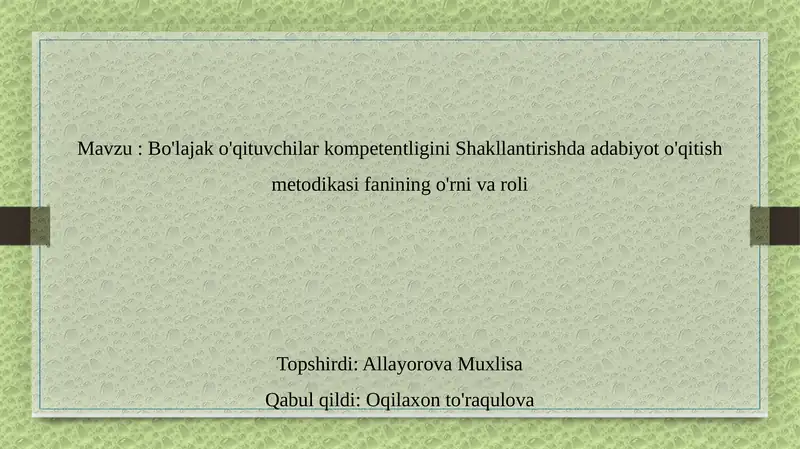 Mavzu : Bo'lajak o'qituvchilar kompetentligini Shakllantirishda adabiyot o'qitish metodikasi fanining o'rni va roli

Topshirdi: Allayorova Muxlisa

Qabul qildi: Oqilaxon to'raqulova